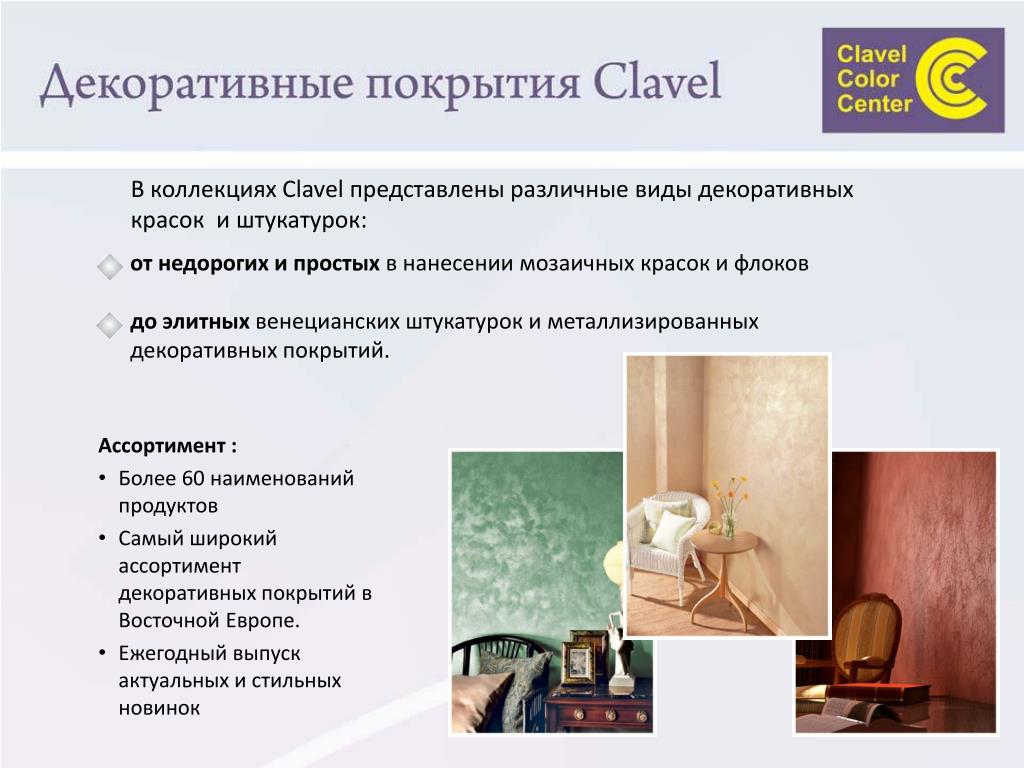 Декоративные покрытия Clavel

Clavel Color Center

В коллекциях Clavel представлены различные виды декоративных красок и штукатурок:

от недорогих и простых в нанесении мозаичных красок и флоков

до элитных венецианских штукатурок и металлизированных декоративных покрытий.

Ассортимент :
• Более 60 наименований продуктов
• Самый широкий ассортимент декоративных покрытий в Восточной Европе.
• Ежегодный выпуск актуальных и стильных новинок